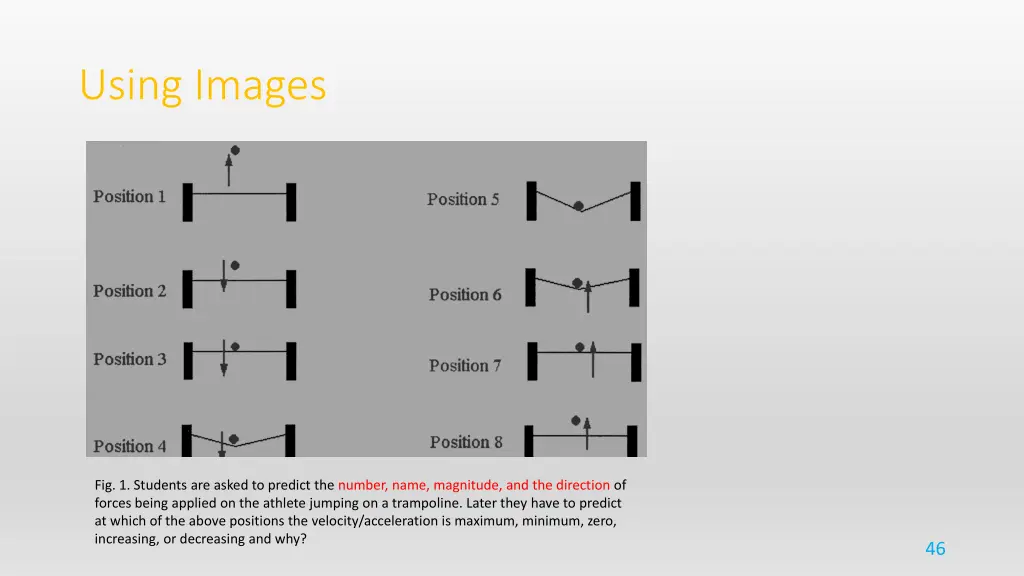 Using Images

Position 1

Position 2

Position 3

Position 4

Position 5

Position 6

Position 7

Position 8

Fig. 1. Students are asked to predict the number, name, magnitude, and the direction of forces being applied on the athlete jumping on a trampoline. Later they have to predict at which of the above positions the velocity/acceleration is maximum, minimum, zero, increasing, or decreasing and why?

46